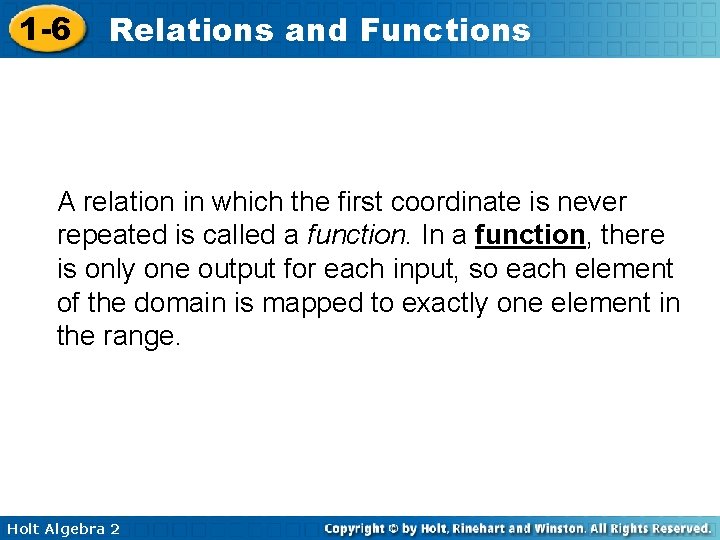 1-6 Relations and Functions

A relation in which the first coordinate is never repeated is called a function. In a function, there is only one output for each input, so each element of the domain is mapped to exactly one element in the range.

Holt Algebra 2

Copyright © by Holt, Rinehart and Winston. All Rights Reserved.